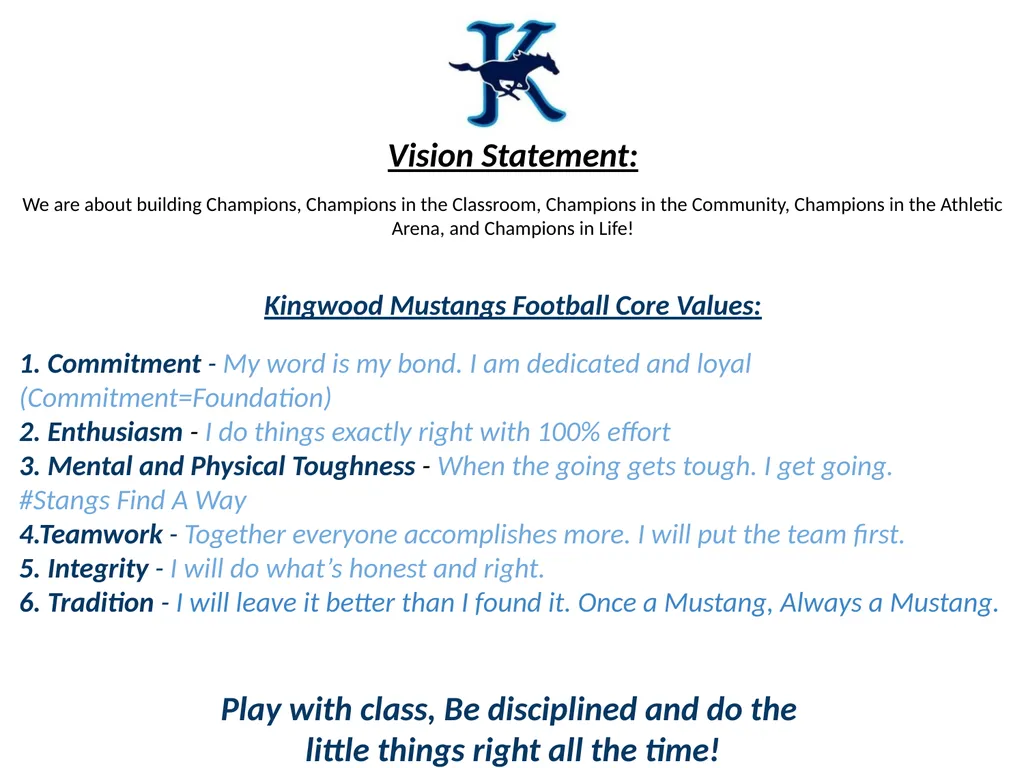 K

Vision Statement:

We are about building Champions, Champions in the Classroom, Champions in the Community, Champions in the Athletic Arena, and Champions in Life!

Kingwood Mustangs Football Core Values:

1. Commitment - My word is my bond. I am dedicated and loyal (Commitment=Foundation)
2. Enthusiasm - I do things exactly right with 100% effort
3. Mental and Physical Toughness - When the going gets tough. I get going. #Stangs Find A Way
4.Teamwork - Together everyone accomplishes more. I will put the team first.
5. Integrity - I will do what's honest and right.
6. Tradition - I will leave it better than I found it. Once a Mustang, Always a Mustang.

Play with class, Be disciplined and do the little things right all the time!